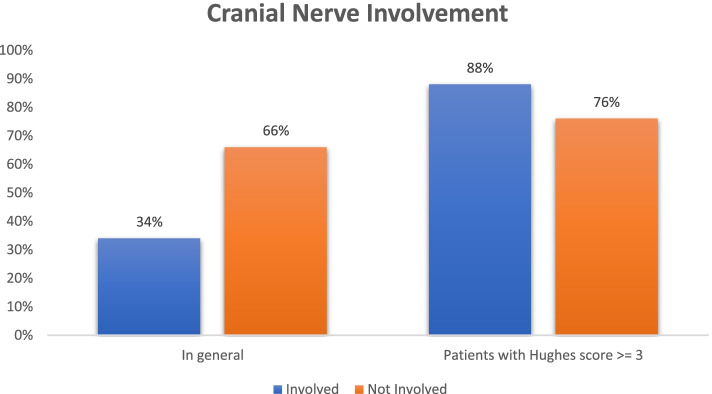 Cranial Nerve Involvement

100%
90%
80%
70%
60%
50%
40%
30%
20%
10%
0%

34%
66%
88%
76%

In general
Patients with Hughes score >= 3

Involved
Not Involved